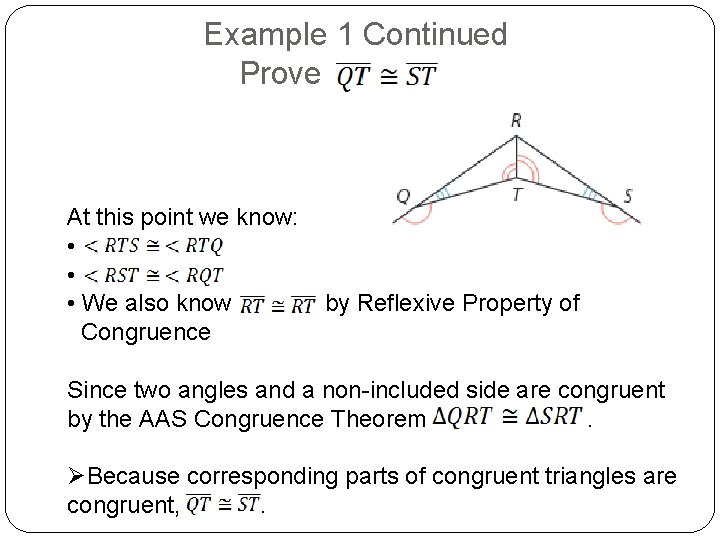 Example 1 Continued
Prove $\overline{QT} \cong \overline{ST}$

R
Q
T
S

At this point we know:
• $< RTS \cong < RTQ$
• $< RST \cong < RQT$
• We also know $\overline{RT} \cong \overline{RT}$ by Reflexive Property of Congruence

Since two angles and a non-included side are congruent by the AAS Congruence Theorem $\Delta QRT \cong \Delta SRT$.

➢Because corresponding parts of congruent triangles are congruent, $\overline{QT} \cong \overline{ST}$.